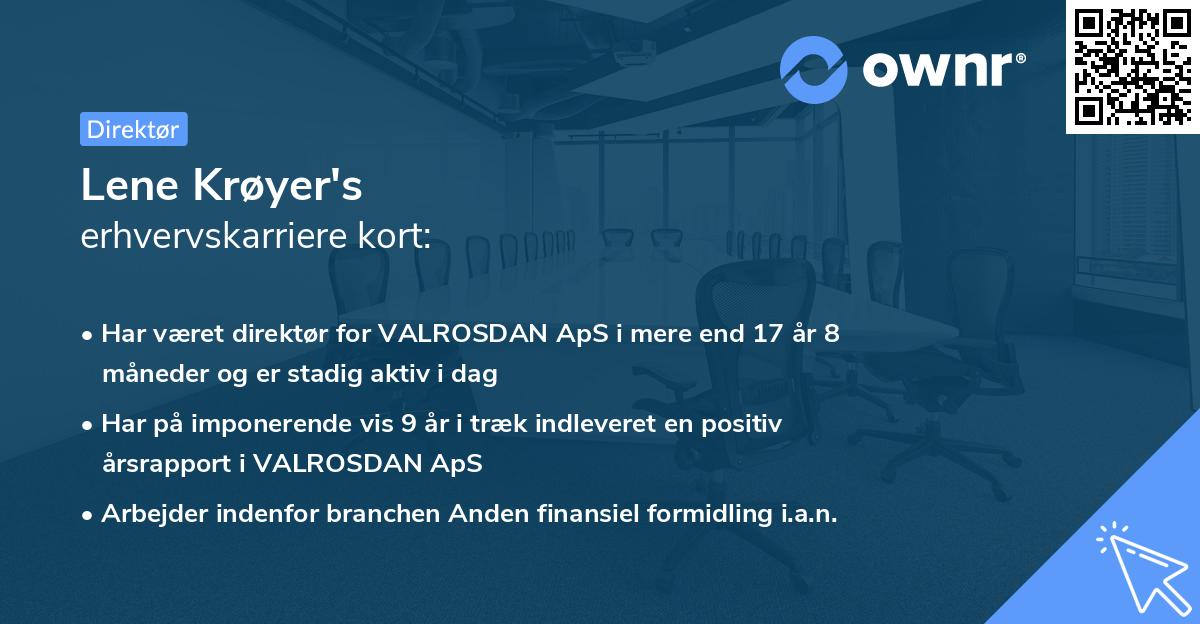 ownr®

Direktør

Lene Krøyer's
erhvervskarriere kort:

• Har været direktør for VALROSDAN ApS i mere end 17 år 8 måneder og er stadig aktiv i dag

• Har på imponerende vis 9 år i træk indleveret en positiv årsrapport i VALROSDAN ApS

• Arbejder indenfor branchen Anden finansiel formidling i.a.n.